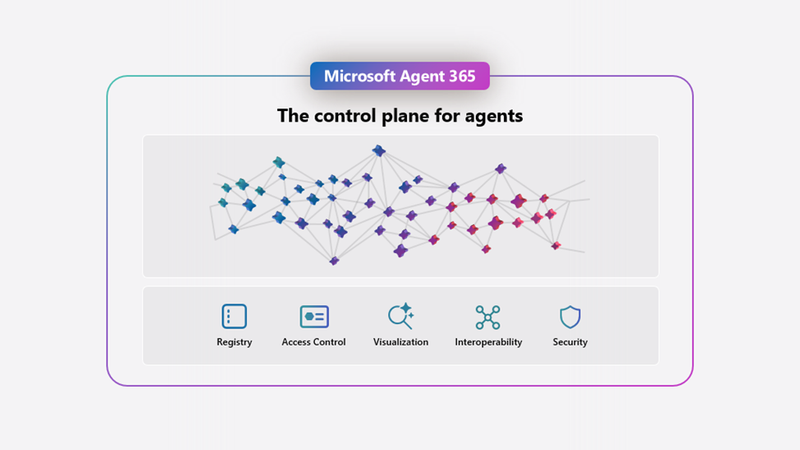 Microsoft Agent 365

The control plane for agents

Registry

Access Control

Visualization

Interoperability

Security